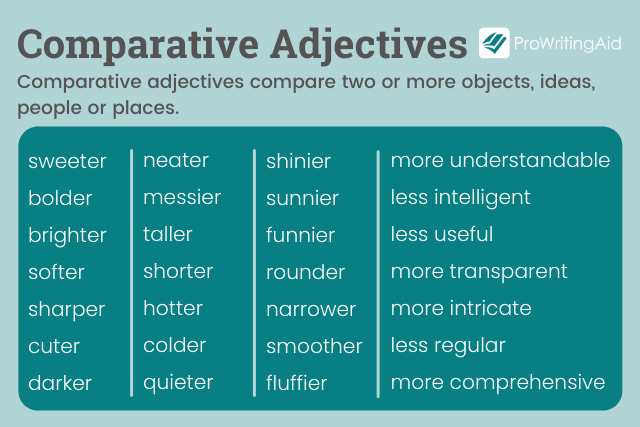 Comparative Adjectives

ProWritingAid

Comparative adjectives compare two or more objects, ideas, people or places.

sweeter
bolder
brighter
softer
sharper
cuter
darker

neater
messier
taller
shorter
hotter
colder
quieter

shinier
sunnier
funnier
rounder
narrower
smoother
fluffier

more understandable
less intelligent
less useful
more transparent
more intricate
less regular
more comprehensive